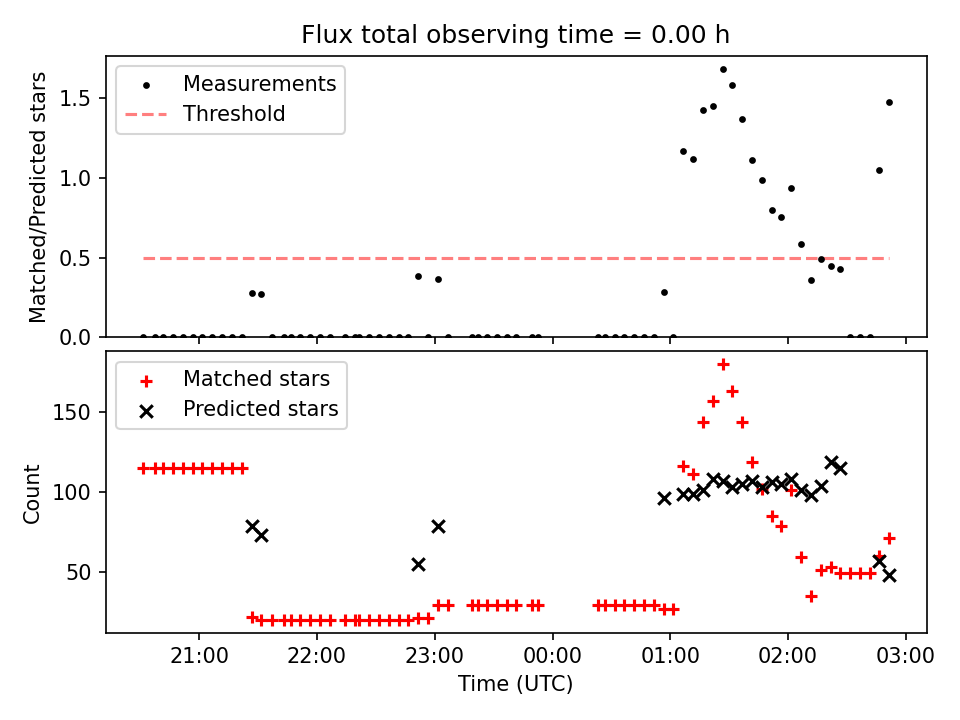 Flux total observing time = 0.00 h

Measurements
Threshold

Matched/Predicted stars

1.5
1.0
0.5
0.0

Matched stars
Predicted stars

Count

150
100
50

21:00
22:00
23:00
00:00
01:00
02:00
03:00

Time (UTC)